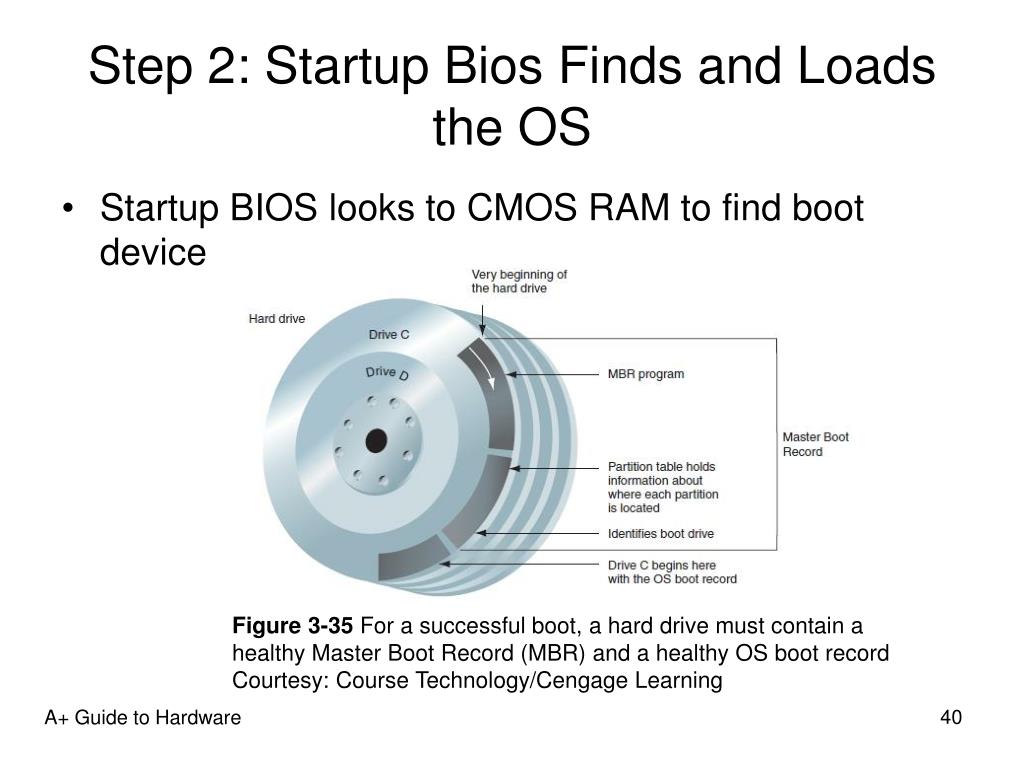 Step 2: Startup Bios Finds and Loads the OS

• Startup BIOS looks to CMOS RAM to find boot device

Very beginning of the hard drive

Hard drive

Drive C

Drive D

MBR program

Master Boot Record

Partition table holds information about where each partition is located

Identifies boot drive

Drive C begins here with the OS boot record

**Figure 3-35** For a successful boot, a hard drive must contain a healthy Master Boot Record (MBR) and a healthy OS boot record
Courtesy: Course Technology/Cengage Learning

A+ Guide to Hardware

40